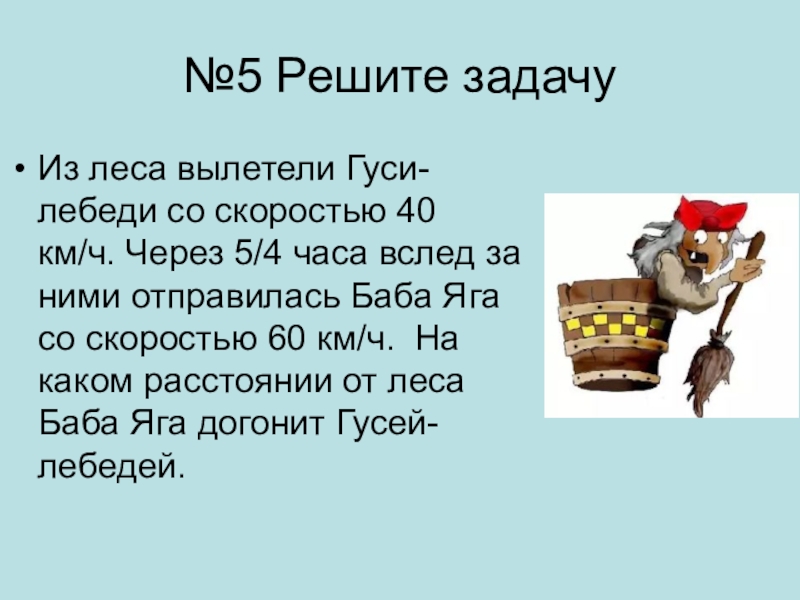 №5 Решите задачу

• Из леса вылетели Гуси-лебеди со скоростью 40 км/ч. Через 5/4 часа вслед за ними отправилась Баба Яга со скоростью 60 км/ч. На каком расстоянии от леса Баба Яга догонит Гусей-лебедей.